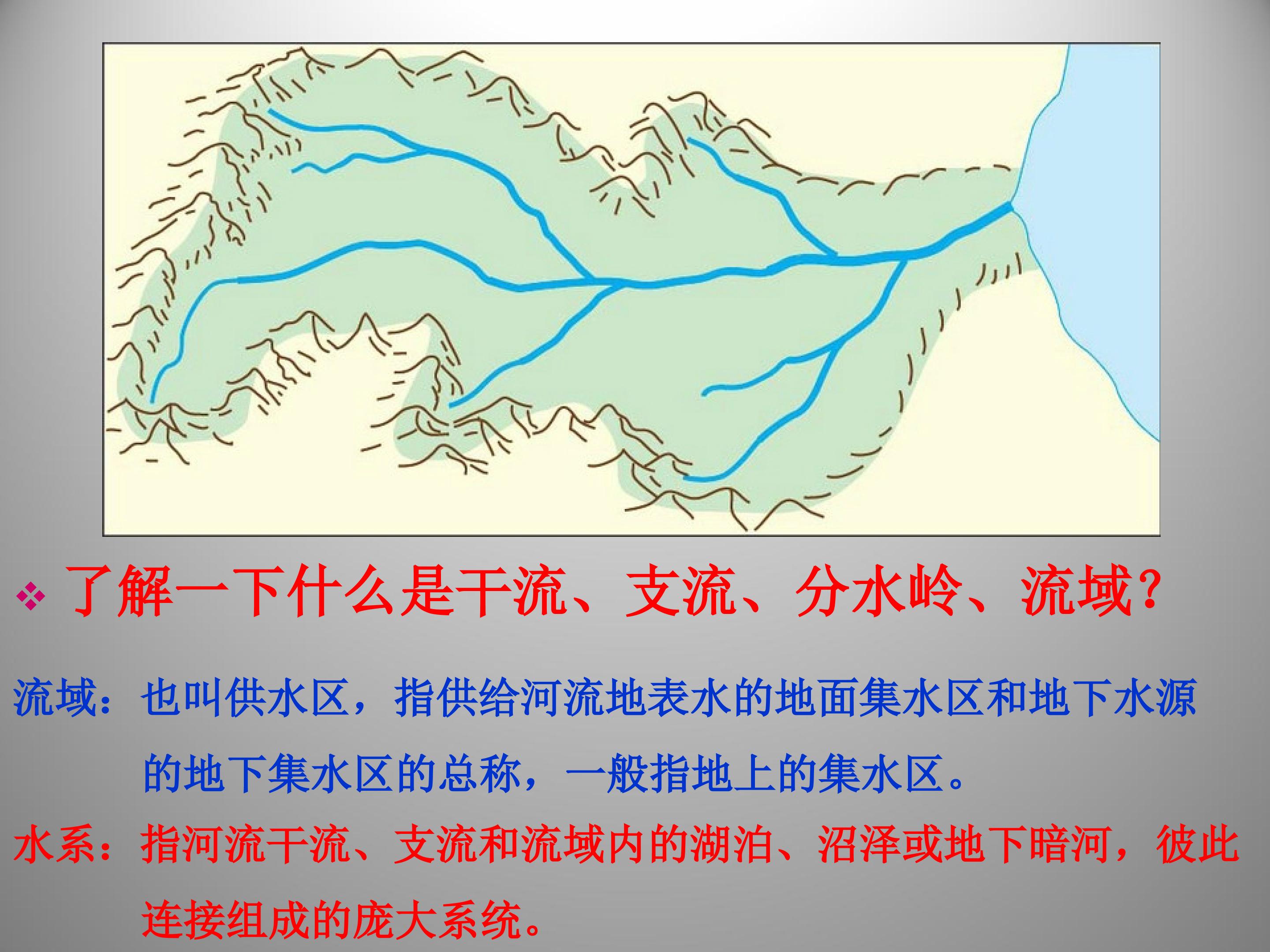 ❖ 了解一下什么是干流、支流、分水岭、流域？

流域：也叫供水区，指供给河流地表水的地面集水区和地下水源的地下集水区的总称，一般指地上的集水区。

水系：指河流干流、支流和流域内的湖泊、沼泽或地下暗河，彼此连接组成的庞大系统。